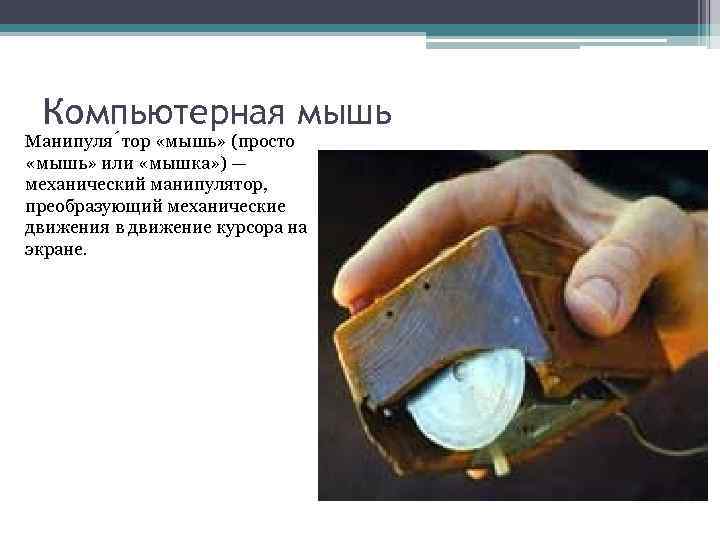 Компьютерная мышь

Манипуля́тор «мышь» (просто «мышь» или «мышка») — механический манипулятор, преобразующий механические движения в движение курсора на экране.